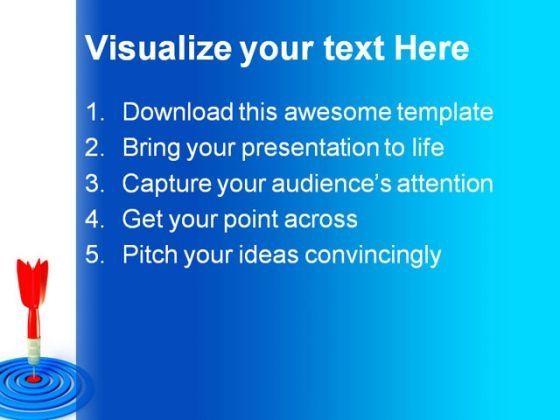 Visualize your text Here

1. Download this awesome template
2. Bring your presentation to life
3. Capture your audience's attention
4. Get your point across
5. Pitch your ideas convincingly